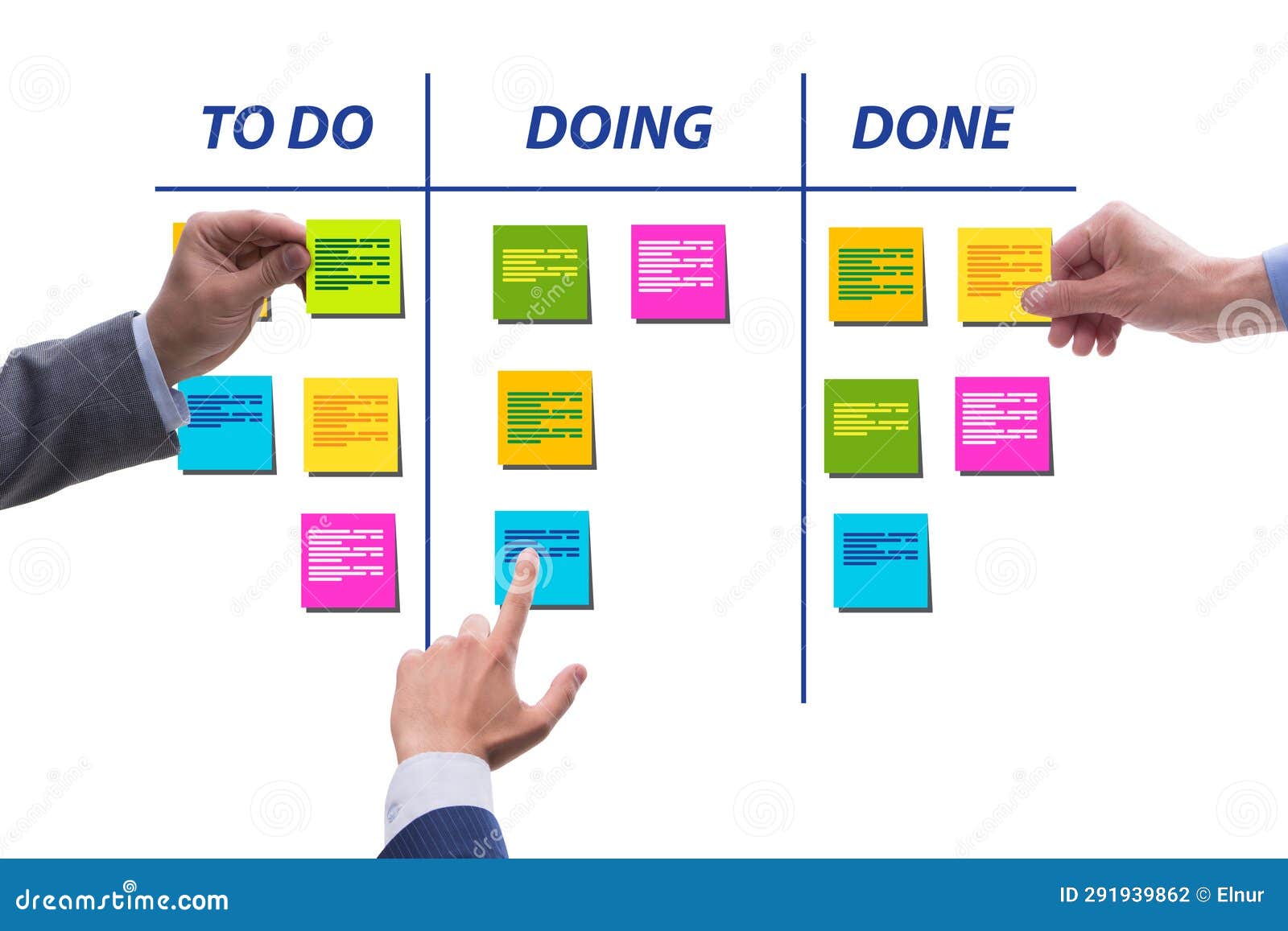 TO DO
DOING
DONE

dreamstime.com
ID 291939862 © Elnur